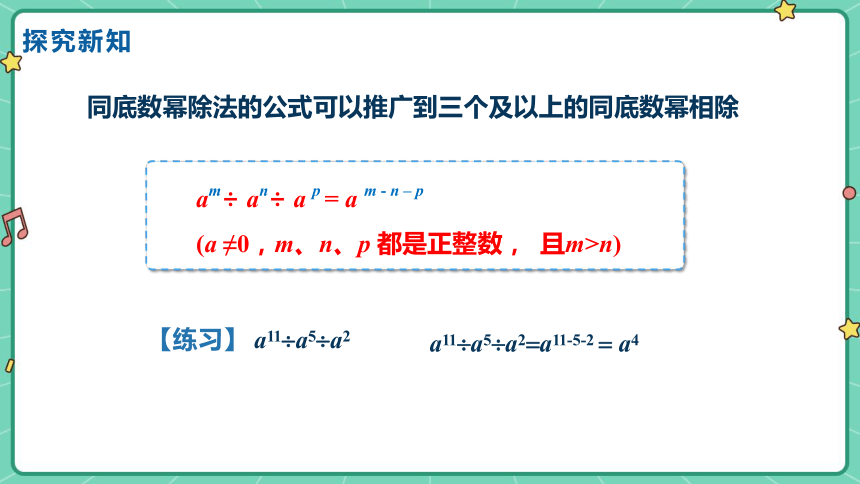 探究新知

同底数幂除法的公式可以推广到三个及以上的同底数幂相除

$a^m \div a^n \div a^p = a^{m-n-p}$

($a \neq 0$，$m$、$n$、$p$ 都是正整数， 且$m>n$)

【练习】 $a^{11} \div a^5 \div a^2$ $a^{11} \div a^5 \div a^2 = a^{11-5-2} = a^4$